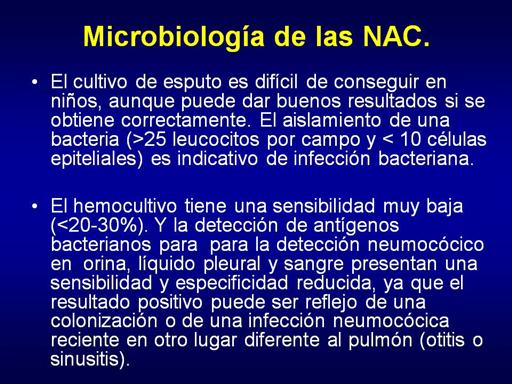 Microbiología de las NAC.

• El cultivo de esputo es difícil de conseguir en niños, aunque puede dar buenos resultados si se obtiene correctamente. El aislamiento de una bacteria (>25 leucocitos por campo y < 10 células epiteliales) es indicativo de infección bacteriana.

• El hemocultivo tiene una sensibilidad muy baja (<20-30%). Y la detección de antígenos bacterianos para para la detección neumocócico en orina, líquido pleural y sangre presentan una sensibilidad y especificidad reducida, ya que el resultado positivo puede ser reflejo de una colonización o de una infección neumocócica reciente en otro lugar diferente al pulmón (otitis o sinusitis).